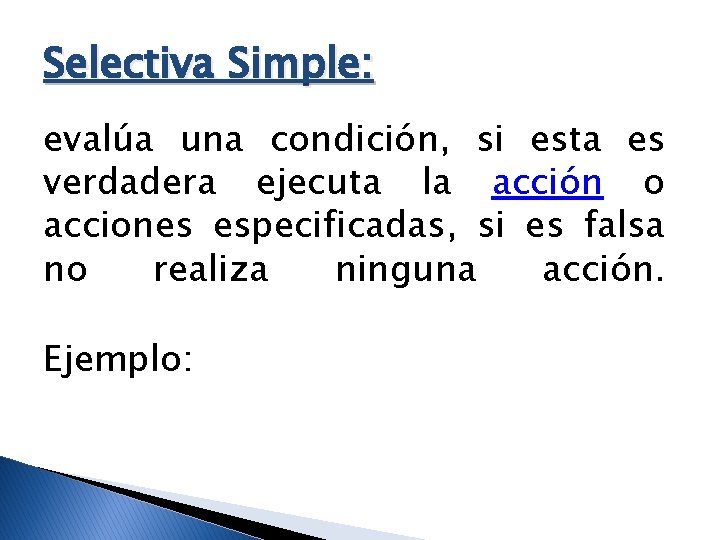 Selectiva Simple:

evalúa una condición, si esta es verdadera ejecuta la acción o acciones especificadas, si es falsa no realiza ninguna acción.

Ejemplo: